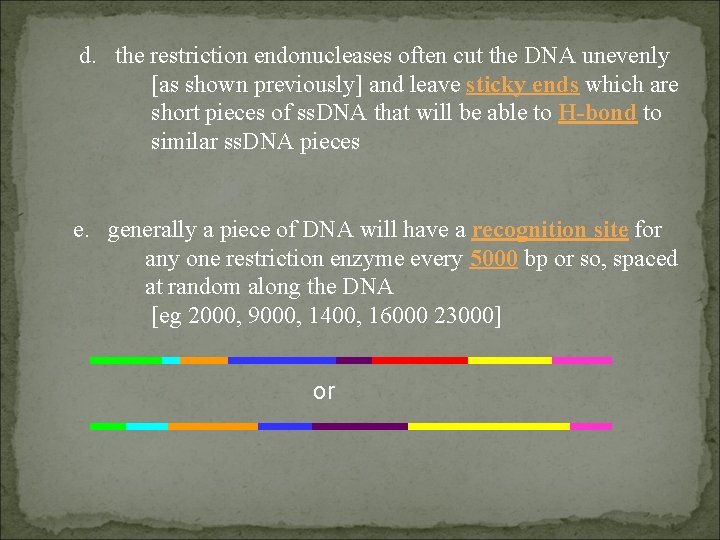 d. the restriction endonucleases often cut the DNA unevenly [as shown previously] and leave sticky ends which are short pieces of ssDNA that will be able to H-bond to similar ssDNA pieces

e. generally a piece of DNA will have a recognition site for any one restriction enzyme every 5000 bp or so, spaced at random along the DNA
[eg 2000, 9000, 1400, 16000 23000]

or